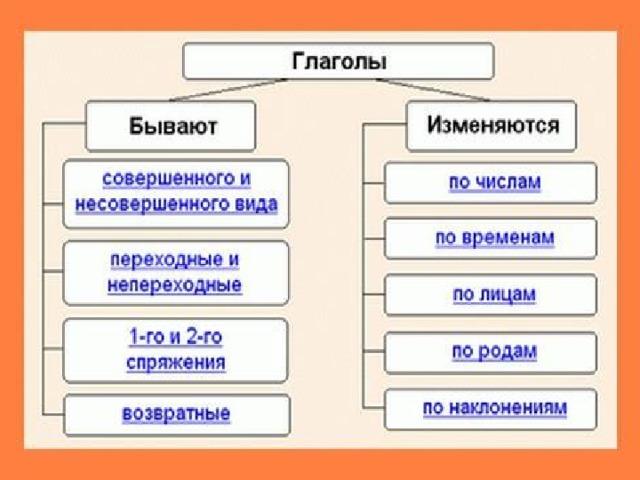 Глаголы

Бывают

совершенного и несовершенного вида

переходные и непереходные

1-го и 2-го спряжения

возвратные

Изменяются

по числам

по временам

по лицам

по родам

по наклонениям